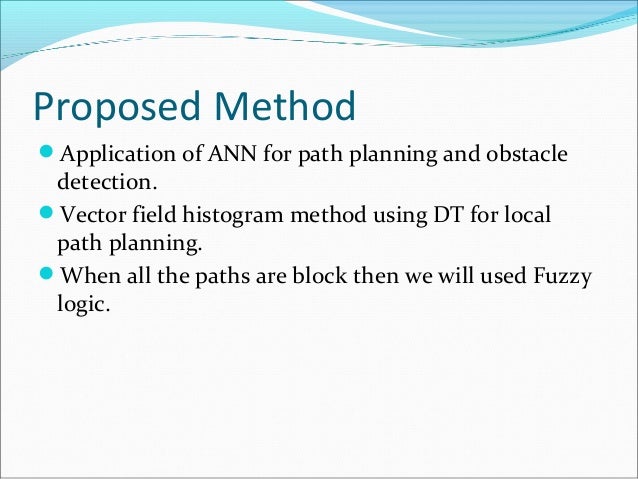 Proposed Method

- Application of ANN for path planning and obstacle detection.
- Vector field histogram method using DT for local path planning.
- When all the paths are block then we will used Fuzzy logic.